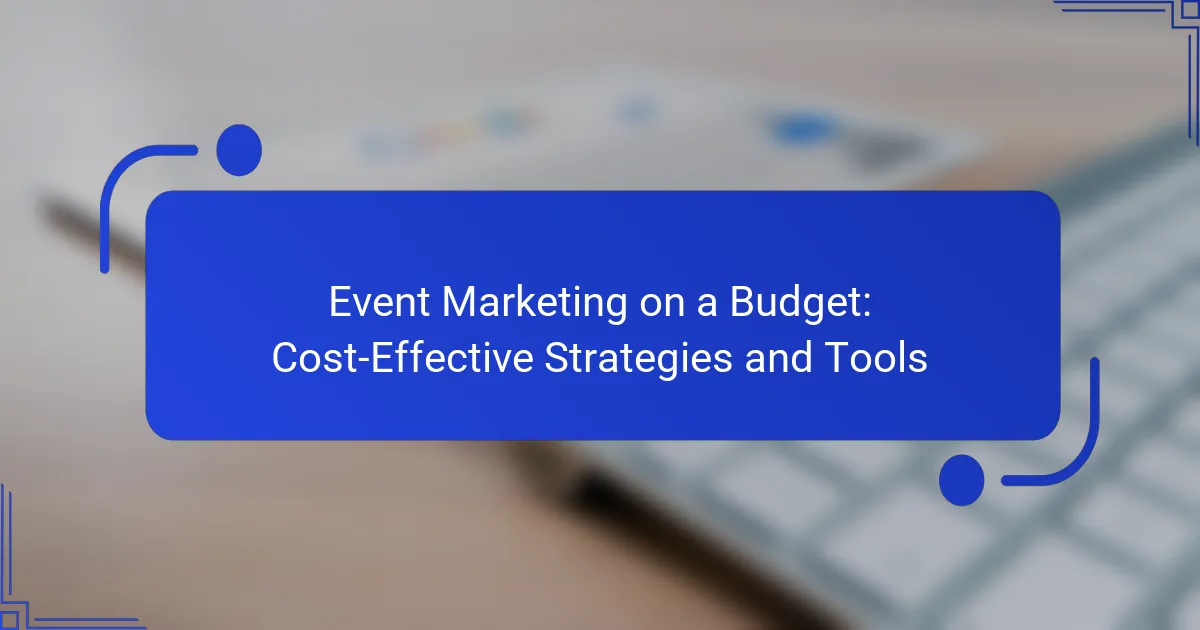 Event Marketing on a Budget: Cost-Effective Strategies and Tools